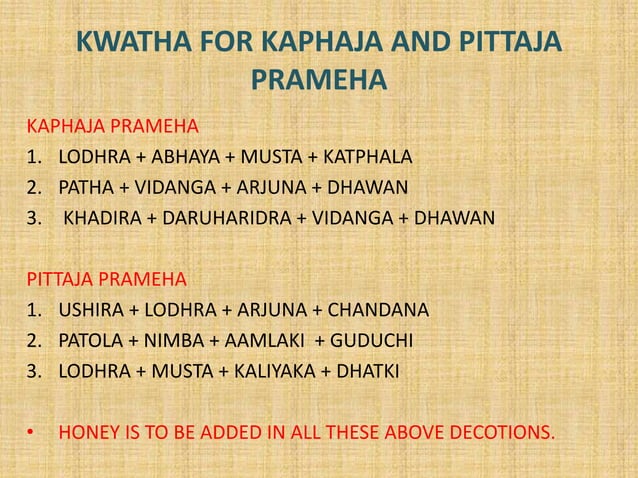 KWATHA FOR KAPHAJA AND PITTAJA PRAMEHA

KAPHAJA PRAMEHA
1. LODHRA + ABHAYA + MUSTA + KATPHALA
2. PATHA + VIDANGA + ARJUNA + DHAWAN
3. KHADIRA + DARUHARIDRA + VIDANGA + DHAWAN

PITTAJA PRAMEHA
1. USHIRA + LODHRA + ARJUNA + CHANDANA
2. PATOLA + NIMBA + AAMLAKI + GUDUCHI
3. LODHRA + MUSTA + KALIYAKA + DHATKI

• HONEY IS TO BE ADDED IN ALL THESE ABOVE DECOTIONS.